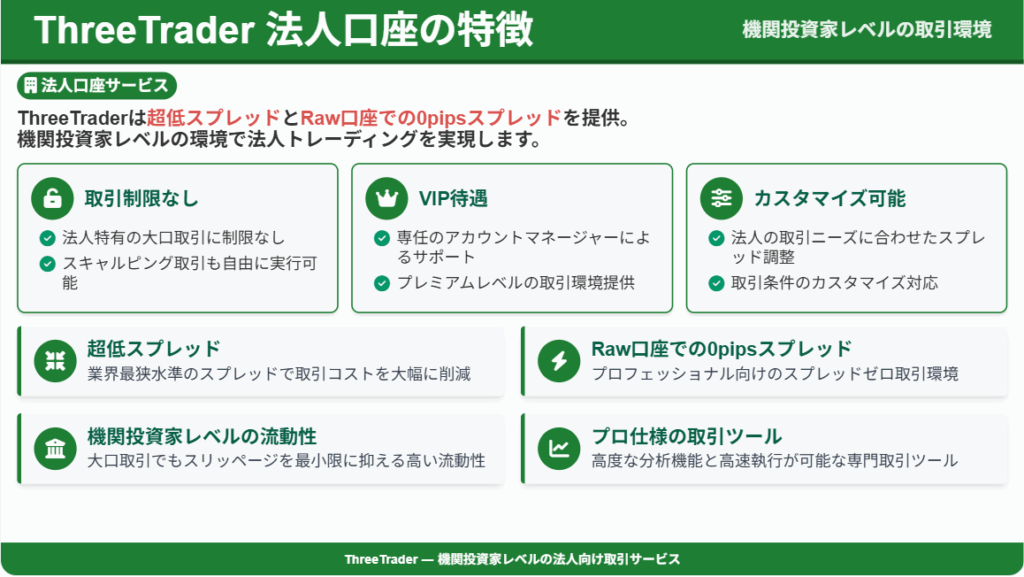 ThreeTrader 法人口座の特徴

機関投資家レベルの取引環境

法人口座サービス

ThreeTraderは超低スプレッドとRaw口座での0pipsスプレッドを提供。
機関投資家レベルの環境で法人トレーディングを実現します。

取引制限なし
法人特有の大口取引に制限なし
スキャルピング取引も自由に実行可能

VIP待遇
専任のアカウントマネージャーによるサポート
プレミアムレベルの取引環境提供

カスタマイズ可能
法人の取引ニーズに合わせたスプレッド調整
取引条件のカスタマイズ対応

超低スプレッド
業界最狭水準のスプレッドで取引コストを大幅に削減

Raw口座での0pipsスプレッド
プロフェッショナル向けのスプレッドゼロ取引環境

機関投資家レベルの流動性
大口取引でもスリッページを最小限に抑える高い流動性

プロ仕様の取引ツール
高度な分析機能と高速執行が可能な専門取引ツール

ThreeTrader — 機関投資家レベルの法人向け取引サービス